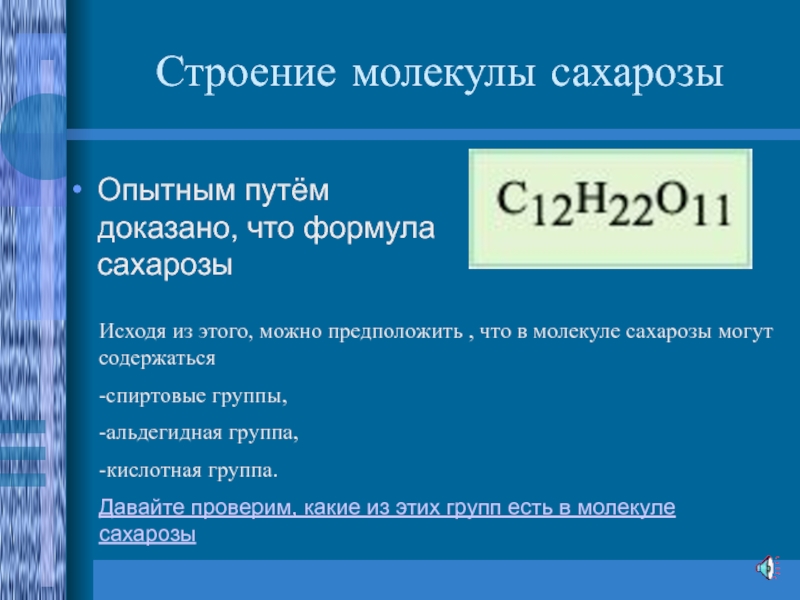 Строение молекулы сахарозы

• Опытным путём доказано, что формула сахарозы

$C_{12}H_{22}O_{11}$

Исходя из этого, можно предположить , что в молекуле сахарозы могут содержаться

-спиртовые группы,

-альдегидная группа,

-кислотная группа.

Давайте проверим, какие из этих групп есть в молекуле сахарозы